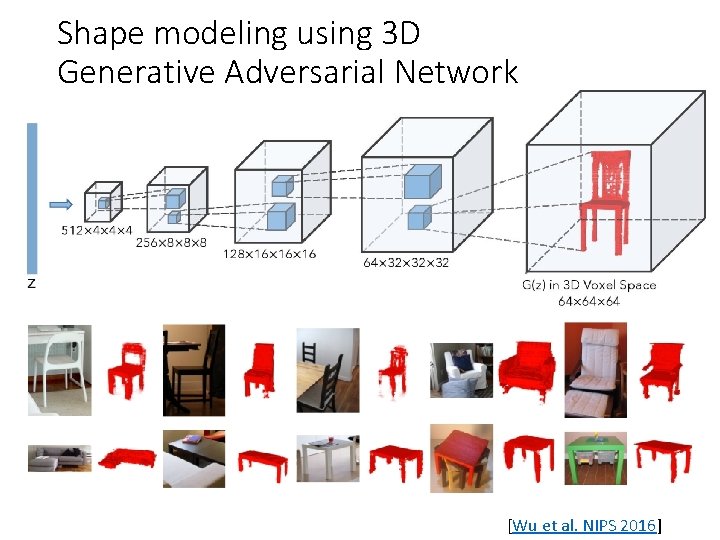 Shape modeling using 3D Generative Adversarial Network

z

512×4×4×4

256×8×8×8

128×16×16×16

64×32×32×32

G(z) in 3D Voxel Space
64×64×64

[Wu et al. NIPS 2016]